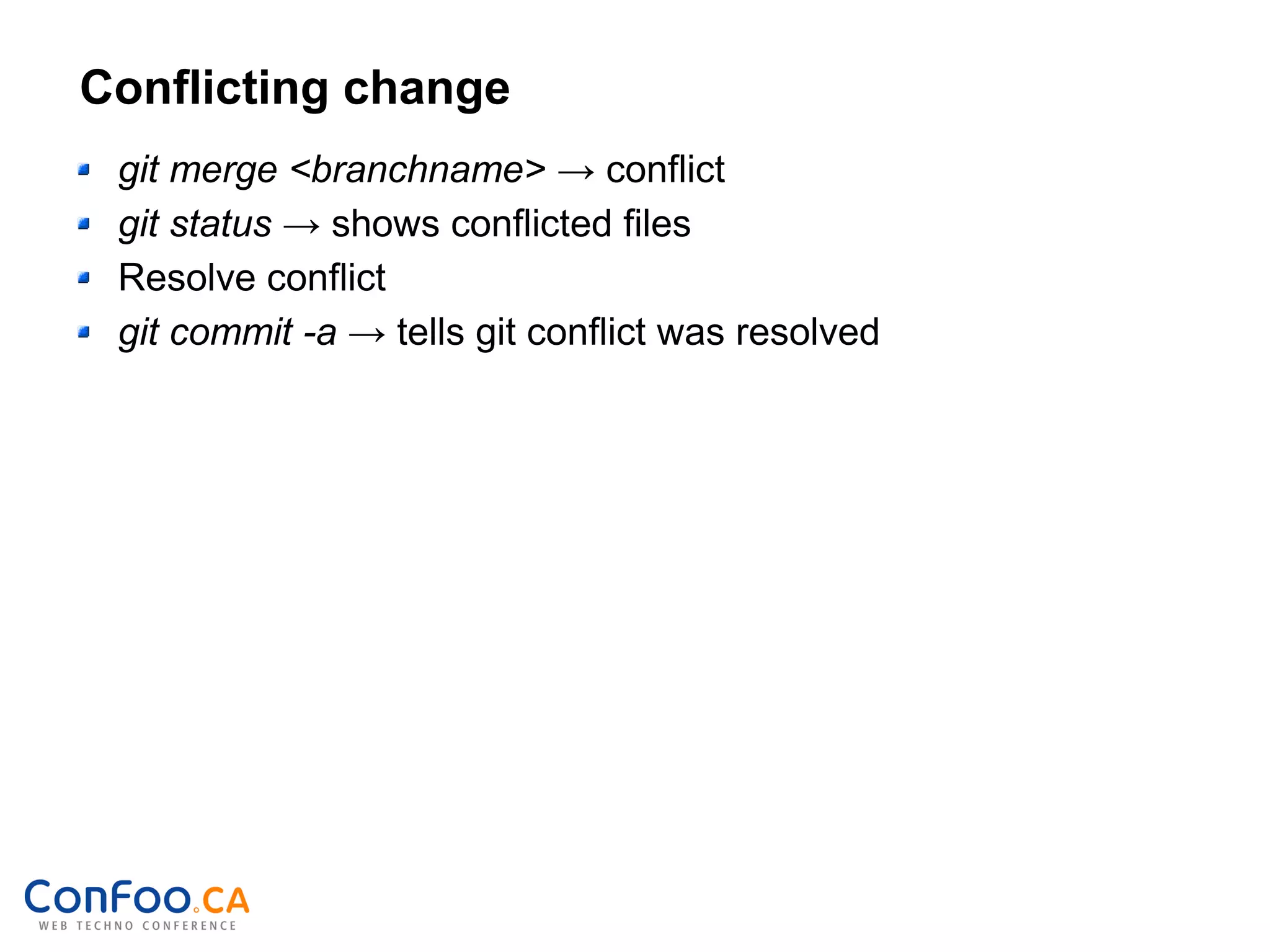 Conflicting change

- git merge <branchname> → conflict
- git status → shows conflicted files
- Resolve conflict
- git commit -a → tells git conflict was resolved

ConFoo.CA
WEB TECHNO CONFERENCE